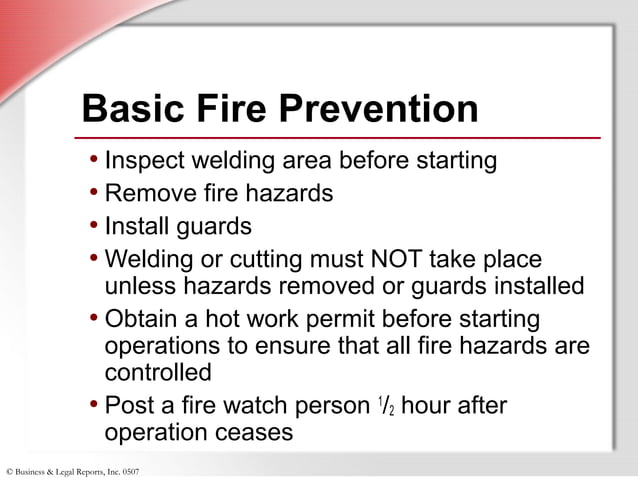 Basic Fire Prevention

• Inspect welding area before starting
• Remove fire hazards
• Install guards
• Welding or cutting must NOT take place unless hazards removed or guards installed
• Obtain a hot work permit before starting operations to ensure that all fire hazards are controlled
• Post a fire watch person $\frac{1}{2}$ hour after operation ceases

© Business & Legal Reports, Inc. 0507